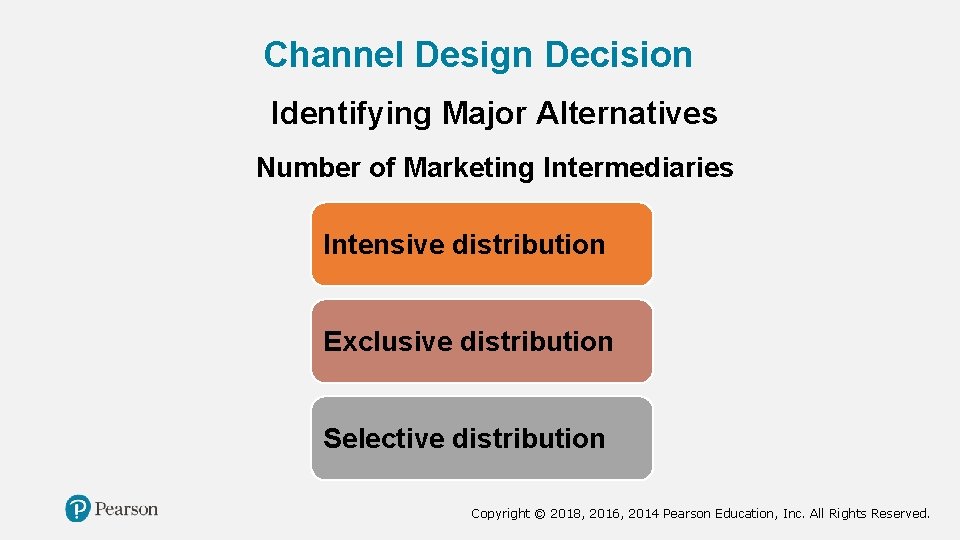 Channel Design Decision

Identifying Major Alternatives

Number of Marketing Intermediaries

Intensive distribution

Exclusive distribution

Selective distribution

Pearson

Copyright © 2018, 2016, 2014 Pearson Education, Inc. All Rights Reserved.